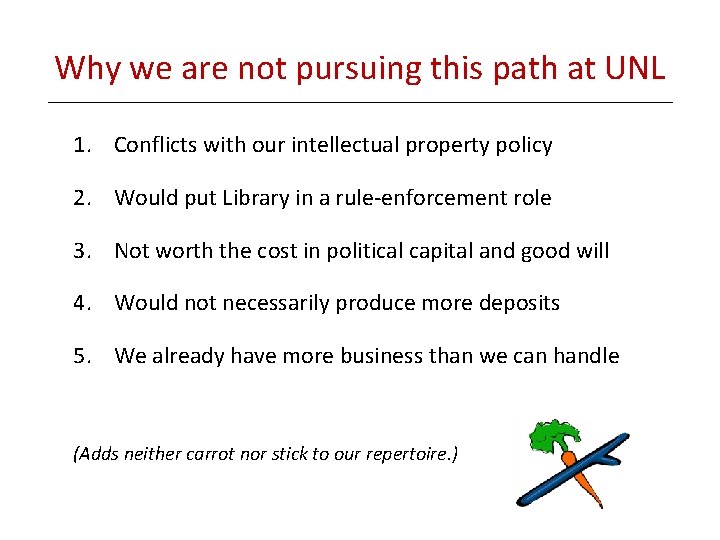 Why we are not pursuing this path at UNL

1. Conflicts with our intellectual property policy

2. Would put Library in a rule-enforcement role

3. Not worth the cost in political capital and good will

4. Would not necessarily produce more deposits

5. We already have more business than we can handle

(Adds neither carrot nor stick to our repertoire.)